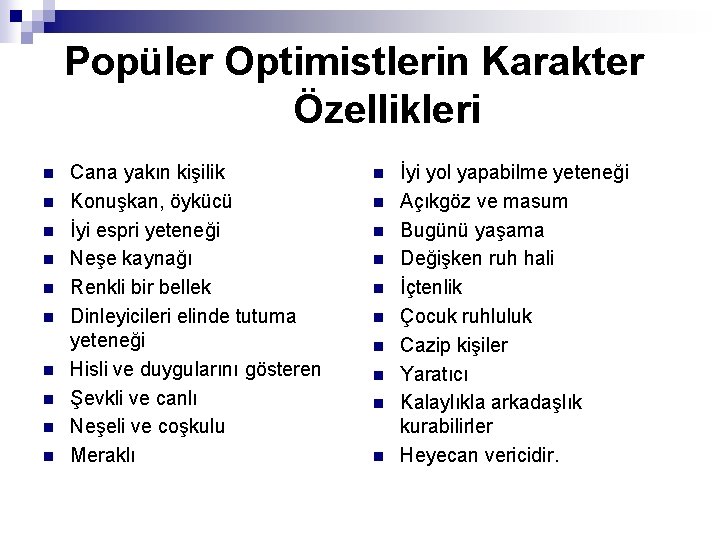 Popüler Optimistlerin Karakter Özellikleri

- Cana yakın kişilik
- Konuşkan, öykücü
- İyi espri yeteneği
- Neşe kaynağı
- Renkli bir bellek
- Dinleyicileri elinde tutuma yeteneği
- Hisli ve duygularını gösteren
- Şevkli ve canlı
- Neşeli ve coşkulu
- Meraklı

- İyi yol yapabilme yeteneği
- Açıkgöz ve masum
- Bugünü yaşama
- Değişken ruh hali
- İçtenlik
- Çocuk ruhluluk
- Cazip kişiler
- Yaratıcı
- Kalaylıkla arkadaşlık kurabilirler
- Heyecan vericidir.